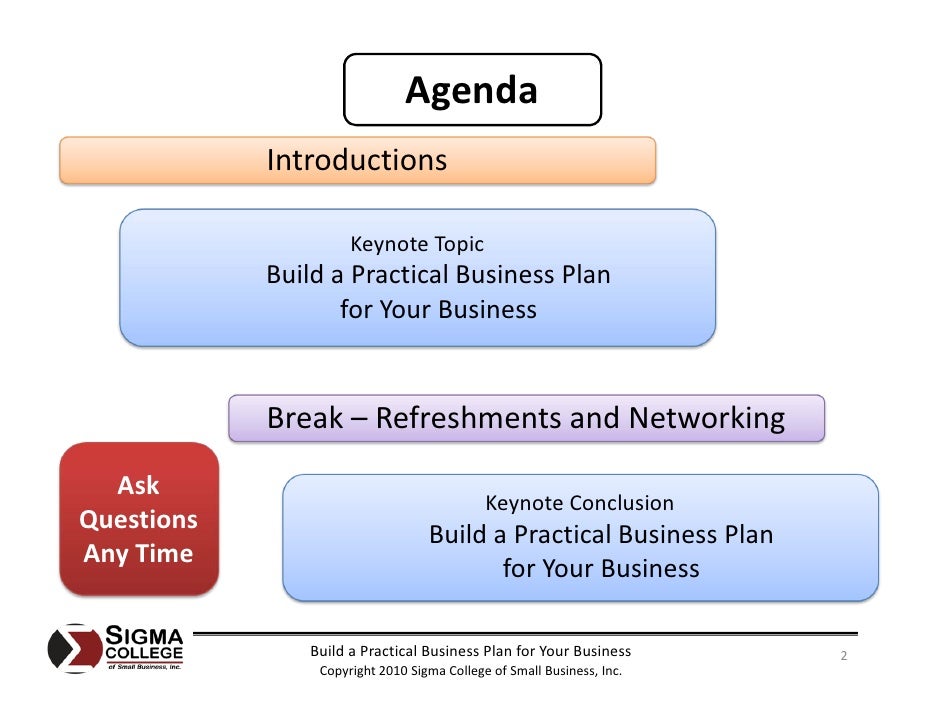 Agenda

Introductions

Keynote Topic
Build a Practical Business Plan for Your Business

Break – Refreshments and Networking

Ask Questions Any Time

Keynote Conclusion
Build a Practical Business Plan for Your Business

SIGMA COLLEGE of Small Business, Inc.

Build a Practical Business Plan for Your Business
Copyright 2010 Sigma College of Small Business, Inc.

2